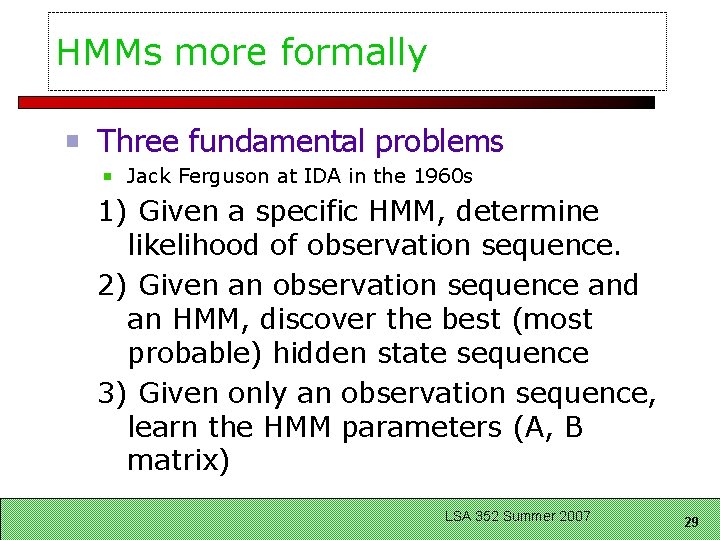 HMMs more formally

Three fundamental problems

Jack Ferguson at IDA in the 1960s

1) Given a specific HMM, determine likelihood of observation sequence.

2) Given an observation sequence and an HMM, discover the best (most probable) hidden state sequence

3) Given only an observation sequence, learn the HMM parameters (A, B matrix)

LSA 352 Summer 2007

29